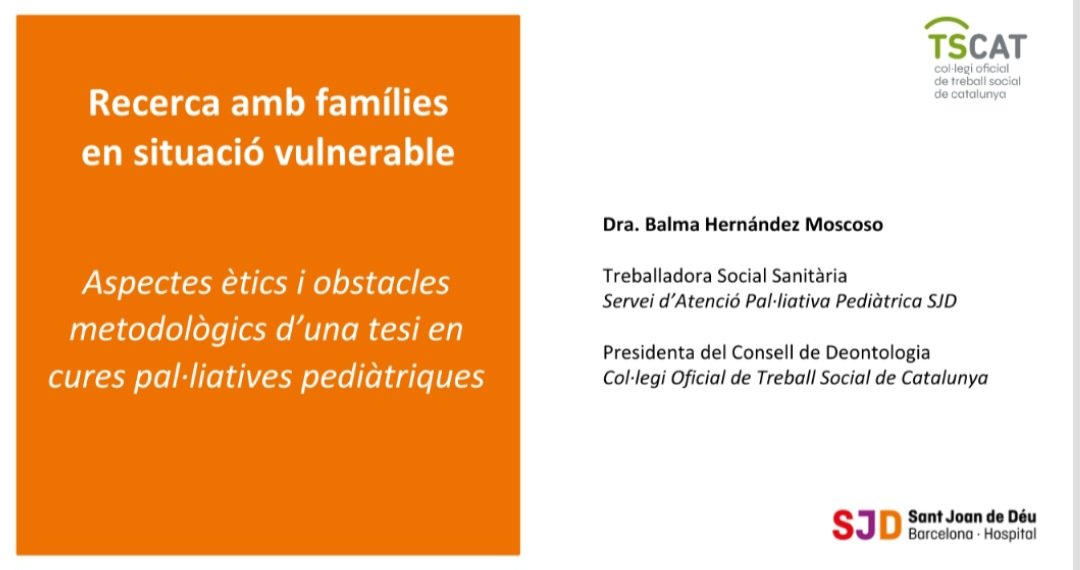 Recerca amb famílies en situació vulnerable

Aspectes ètics i obstacles metodològics d'una tesi en cures pal·liatives pediàtriques

TSCAT
col·legi oficial de treball social de catalunya

Dra. Balma Hernández Moscoso

Treballadora Social Sanitària
Servei d'Atenció Pal·liativa Pediàtrica SJD

Presidenta del Consell de Deontologia
Col·legi Oficial de Treball Social de Catalunya

SJD Sant Joan de Déu
Barcelona · Hospital